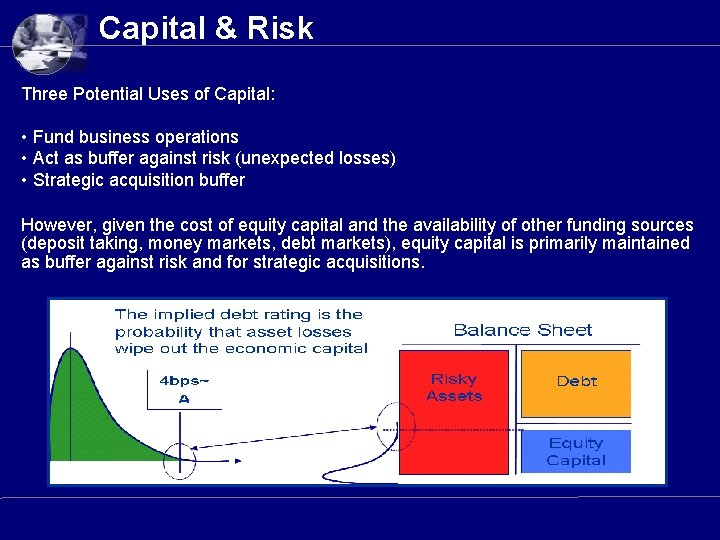 Capital & Risk

Three Potential Uses of Capital:

• Fund business operations
• Act as buffer against risk (unexpected losses)
• Strategic acquisition buffer

However, given the cost of equity capital and the availability of other funding sources (deposit taking, money markets, debt markets), equity capital is primarily maintained as buffer against risk and for strategic acquisitions.

The implied debt rating is the probability that asset losses wipe out the economic capital

4bps~
A

Balance Sheet

Risky Assets

Debt

Equity Capital